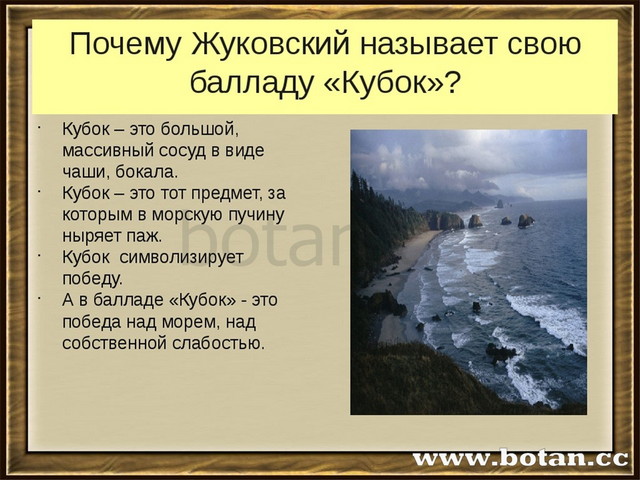 Почему Жуковский называет свою балладу «Кубок»?

· Кубок – это большой, массивный сосуд в виде чаши, бокала.
· Кубок – это тот предмет, за которым в морскую пучину ныряет паж.
· Кубок символизирует победу.
· А в балладе «Кубок» - это победа над морем, над собственной слабостью.

botan

www.botan.cc